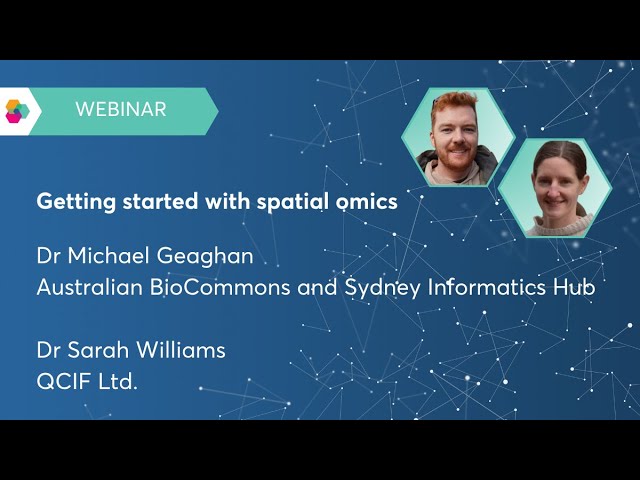 WEBINAR

Getting started with spatial omics

Dr Michael Geaghan
Australian BioCommons and Sydney Informatics Hub

Dr Sarah Williams
QCIF Ltd.